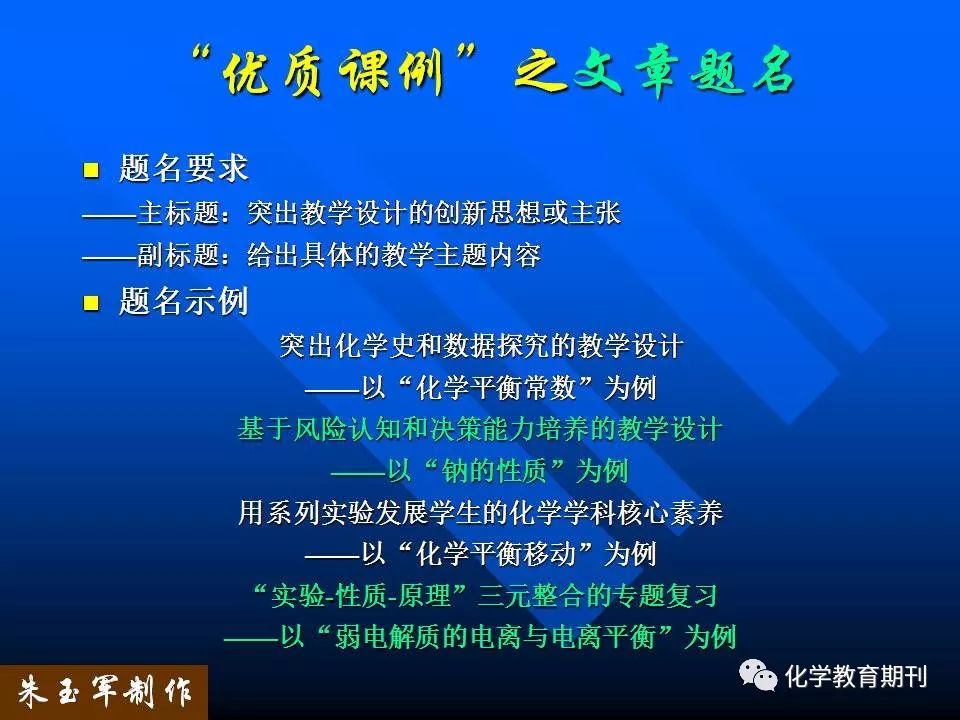 “优质课例”之文章题名

■ 题名要求

——主标题：突出教学设计的创新思想或主张

——副标题：给出具体的教学主题内容

■ 题名示例

突出化学史和数据探究的教学设计
——以“化学平衡常数”为例

基于风险认知和决策能力培养的教学设计
——以“钠的性质”为例

用系列实验发展学生的化学学科核心素养
——以“化学平衡移动”为例

“实验-性质-原理”三元整合的专题复习
——以“弱电解质的电离与电离平衡”为例

朱玉军制作

化学教育期刊